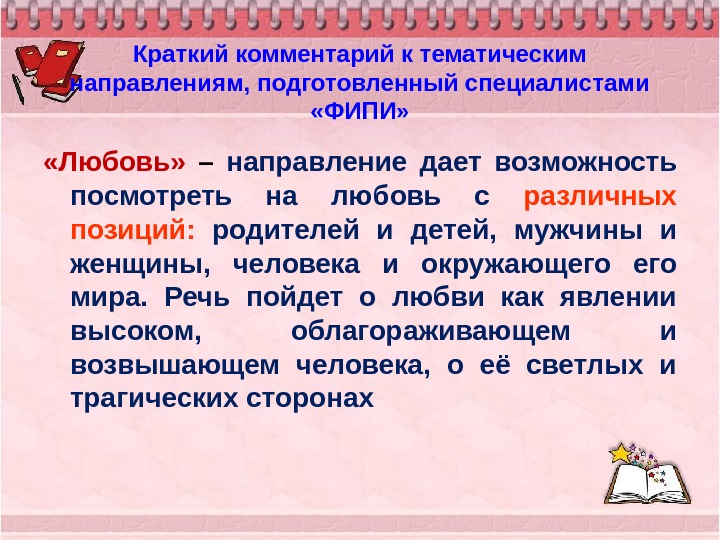 Краткий комментарий к тематическим направлениям, подготовленный специалистами «ФИПИ»

«Любовь» – направление дает возможность посмотреть на любовь с различных позиций: родителей и детей, мужчины и женщины, человека и окружающего его мира. Речь пойдет о любви как явлении высоком, облагораживающем и возвышающем человека, о её светлых и трагических сторонах